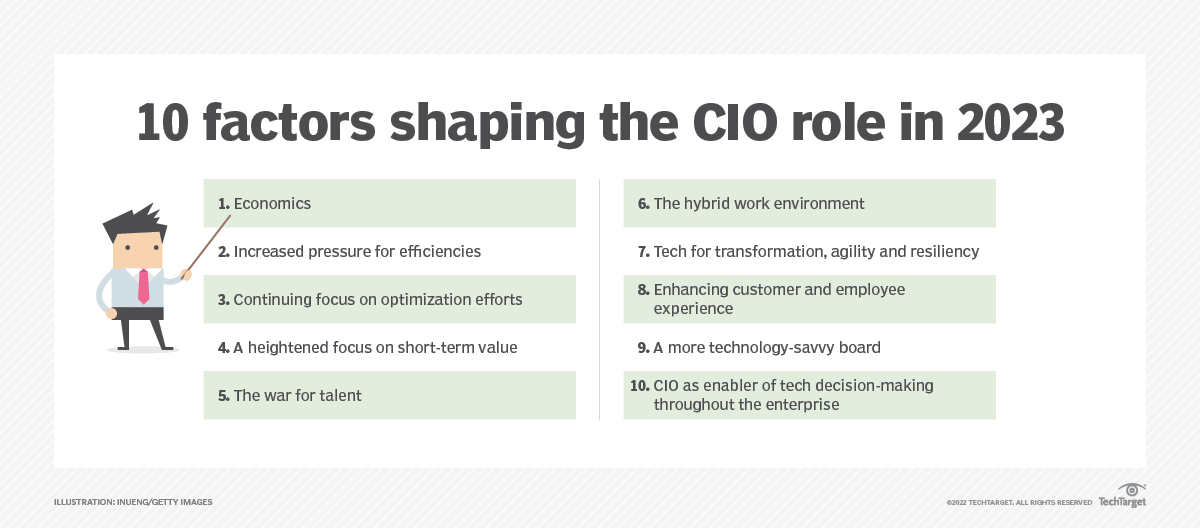 10 factors shaping the CIO role in 2023

1. Economics

2. Increased pressure for efficiencies

3. Continuing focus on optimization efforts

4. A heightened focus on short-term value

5. The war for talent

6. The hybrid work environment

7. Tech for transformation, agility and resiliency

8. Enhancing customer and employee experience

9. A more technology-savvy board

10. CIO as enabler of tech decision-making throughout the enterprise

ILLUSTRATION: INUENG/GETTY IMAGES

©2022 TECHTARGET. ALL RIGHTS RESERVED TechTarget